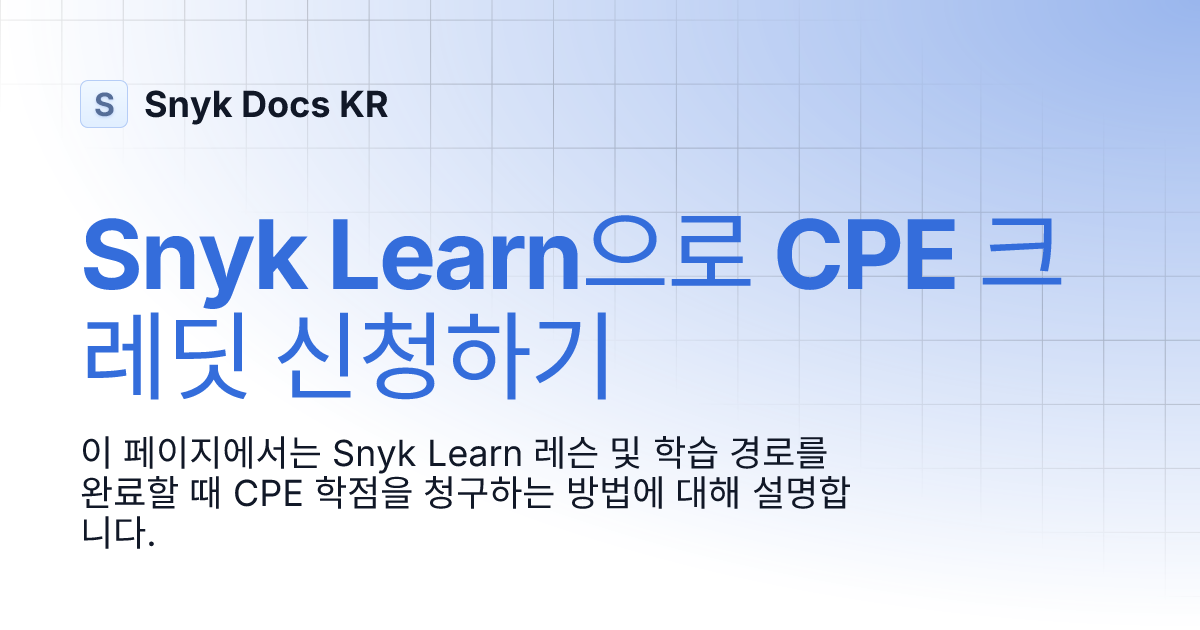 S

Snyk Docs KR

Snyk Learn으로 CPE 크레딧 신청하기

이 페이지에서는 Snyk Learn 레슨 및 학습 경로를 완료할 때 CPE 학점을 청구하는 방법에 대해 설명합니다.